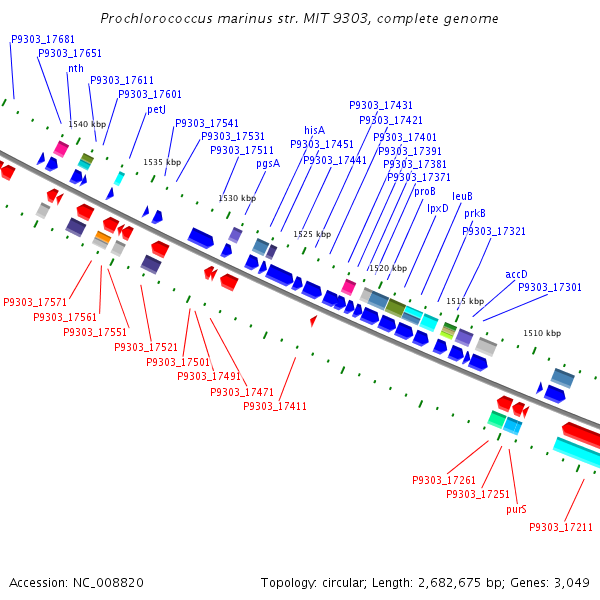 Prochlorococcus marinus str. MIT 9303, complete genome

P9303_17681
P9303_17651
nth
P9303_17611
P9303_17601
petJ
P9303_17541
P9303_17531
P9303_17511
pgsA
hisA
P9303_17451
P9303_17441
P9303_17431
P9303_17421
P9303_17401
P9303_17391
P9303_17381
P9303_17371
proB
lpxD
leuB
prkB
P9303_17321
accD
P9303_17301

1540 kbp
1535 kbp
1530 kbp
1525 kbp
1520 kbp
1515 kbp
1510 kbp

P9303_17571
P9303_17561
P9303_17551
P9303_17521
P9303_17501
P9303_17491
P9303_17471
P9303_17411
P9303_17261
P9303_17251
purS
P9303_17211

Accession: NC_008820
Topology: circular; Length: 2,682,675 bp; Genes: 3,049